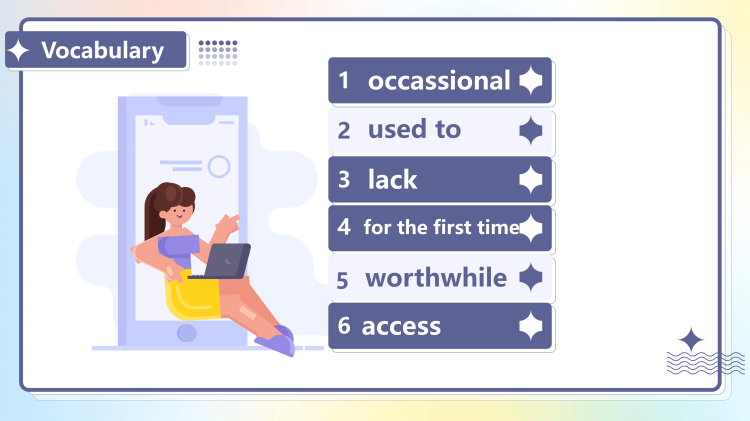 Vocabulary

1 occassional

2 used to

3 lack

4 for the first time

5 worthwhile

6 access